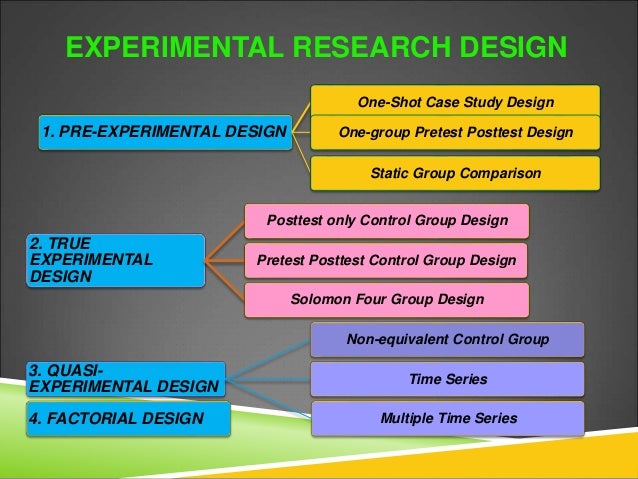 EXPERIMENTAL RESEARCH DESIGN

1. PRE-EXPERIMENTAL DESIGN

One-Shot Case Study Design

One-group Pretest Posttest Design

Static Group Comparison

2. TRUE EXPERIMENTAL DESIGN

Posttest only Control Group Design

Pretest Posttest Control Group Design

Solomon Four Group Design

3. QUASI-EXPERIMENTAL DESIGN

Non-equivalent Control Group

Time Series

Multiple Time Series

4. FACTORIAL DESIGN